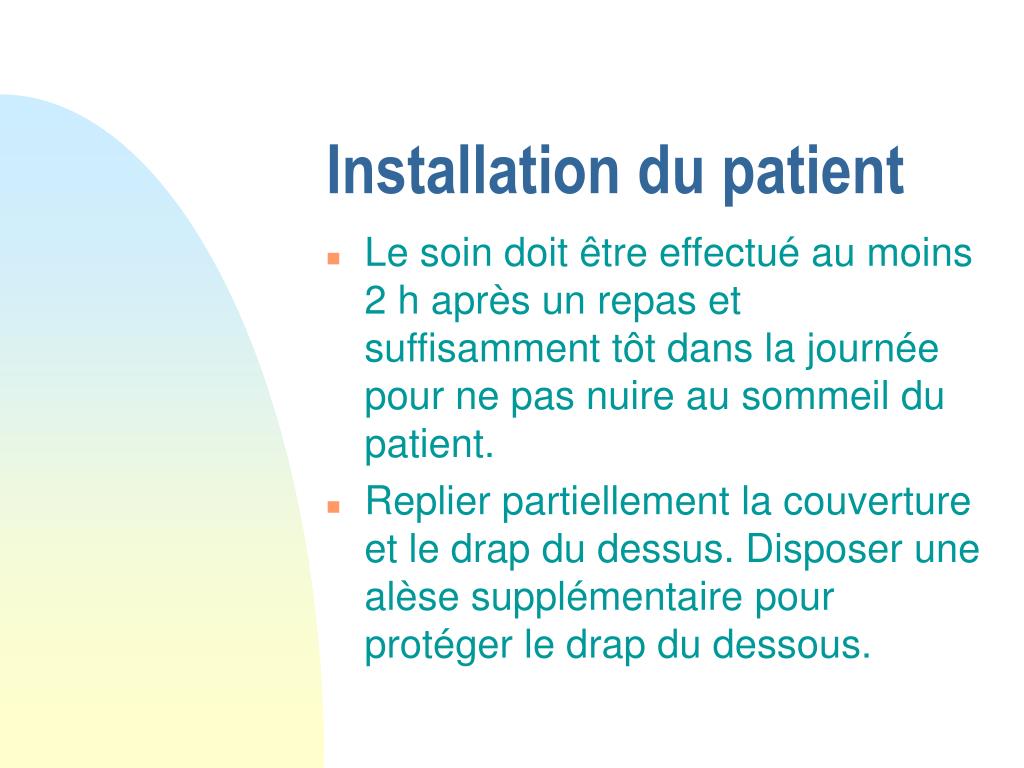 Installation du patient

- Le soin doit être effectué au moins 2 h après un repas et suffisamment tôt dans la journée pour ne pas nuire au sommeil du patient.
- Replier partiellement la couverture et le drap du dessus. Disposer une alèse supplémentaire pour protéger le drap du dessous.